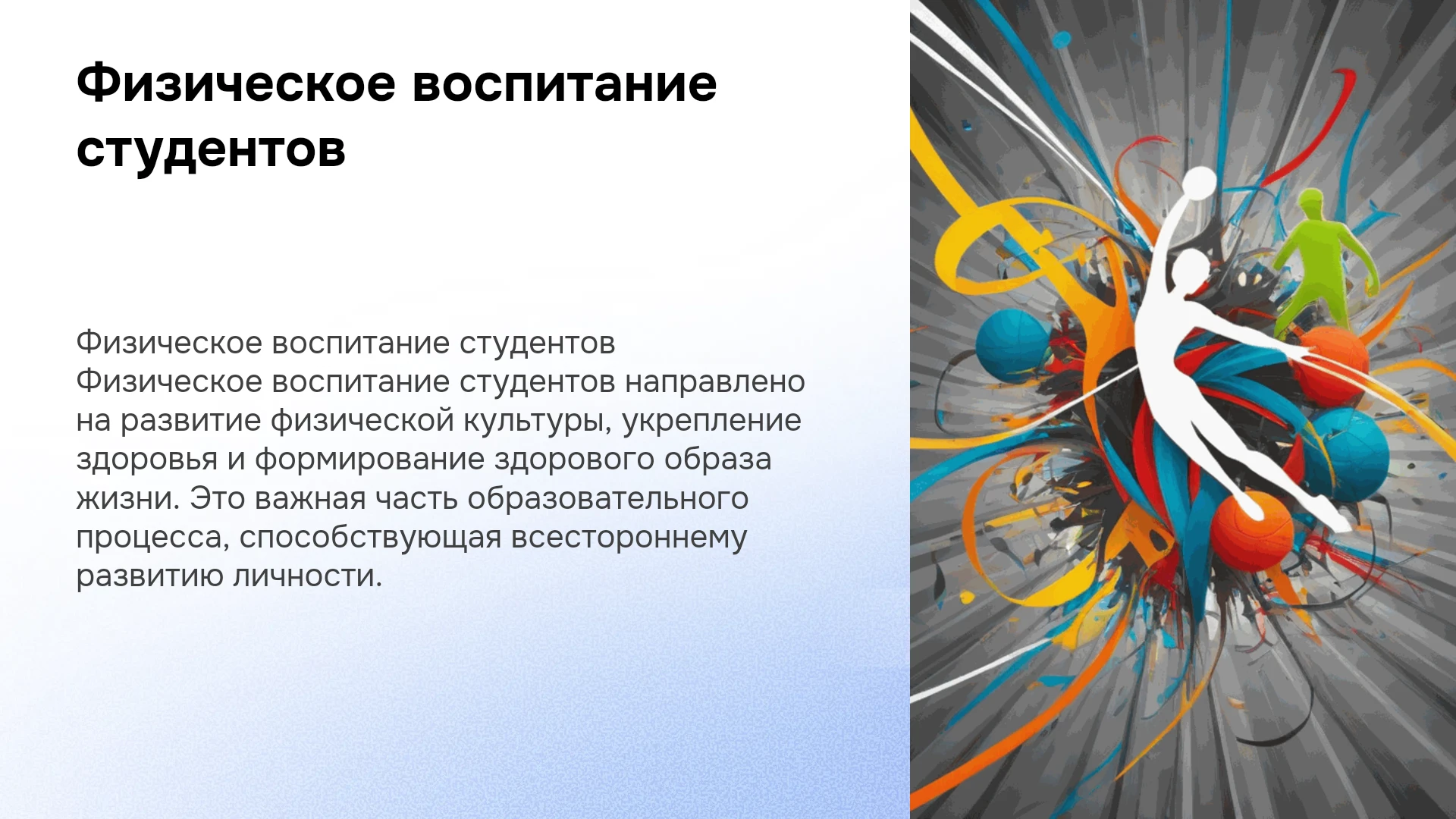 Физическое воспитание студентов

Физическое воспитание студентов Физическое воспитание студентов направлено на развитие физической культуры, укрепление здоровья и формирование здорового образа жизни. Это важная часть образовательного процесса, способствующая всестороннему развитию личности.